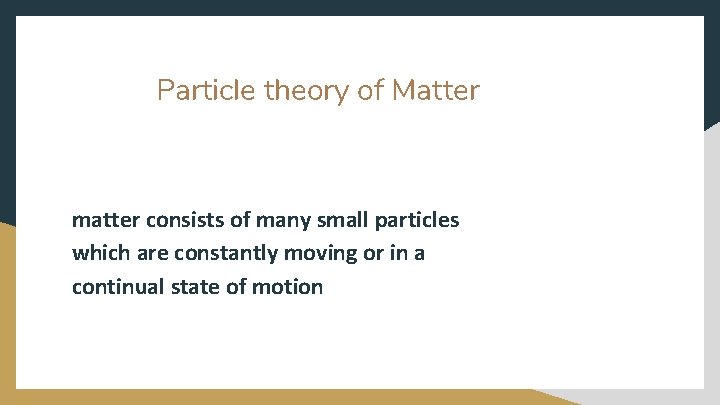 Particle theory of Matter

matter consists of many small particles which are constantly moving or in a continual state of motion